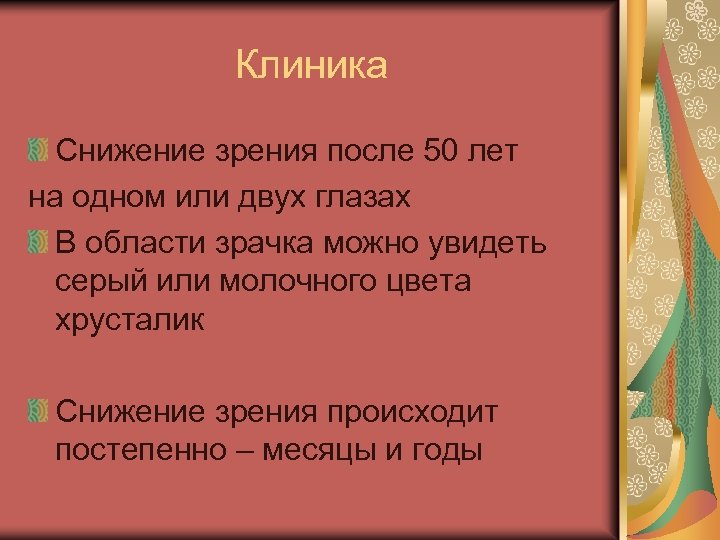 Клиника

Снижение зрения после 50 лет
на одном или двух глазах

В области зрачка можно увидеть серый или молочного цвета хрусталик

Снижение зрения происходит постепенно – месяцы и годы